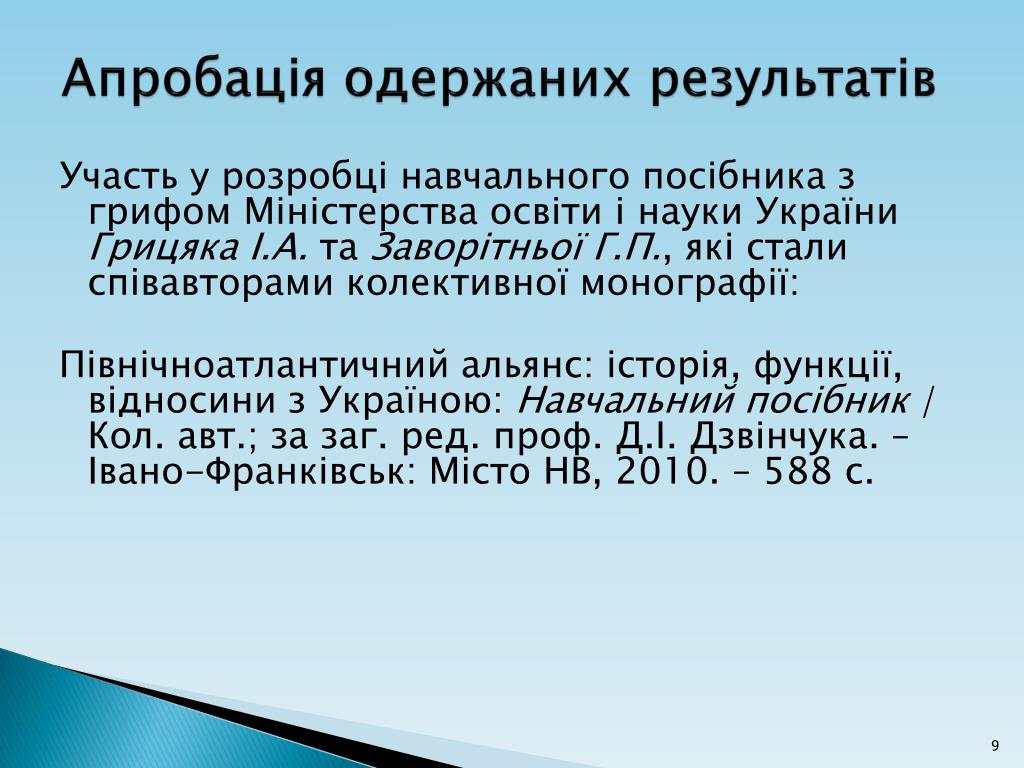 Апробація одержаних результатів

Участь у розробці навчального посібника з грифом Міністерства освіти і науки України Грицяка І.А. та Заворітньої Г.П., які стали співавторами колективної монографії:

Північноатлантичний альянс: історія, функції, відносини з Україною: Навчальний посібник / Кол. авт.; за заг. ред. проф. Д.І. Дзвінчука. – Івано-Франківськ: Місто НВ, 2010. – 588 с.

9